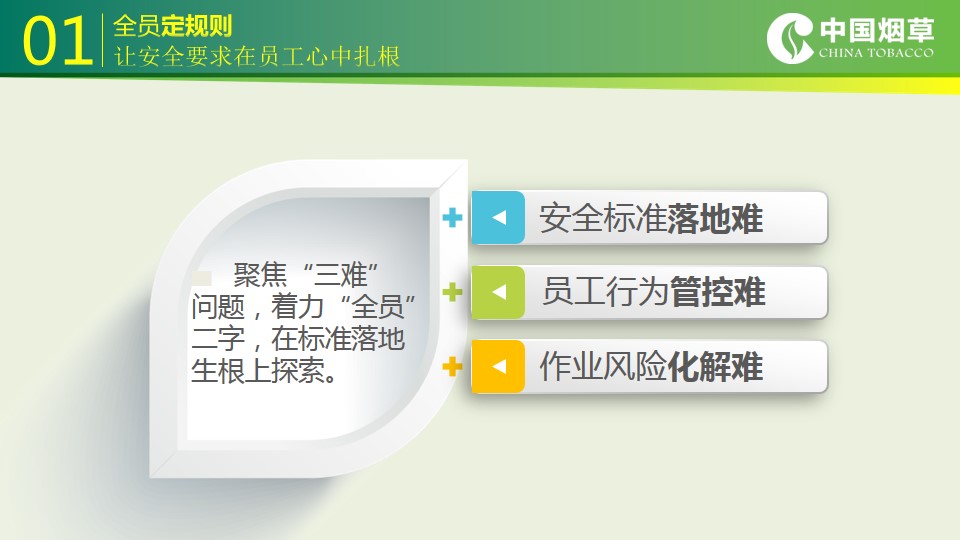 01 全员定规则
让安全要求在员工心中扎根

中国烟草
CHINA TOBACCO

聚焦“三难”问题，着力“全员”二字，在标准落地生根上探索。

安全标准落地难

员工行为管控难

作业风险化解难